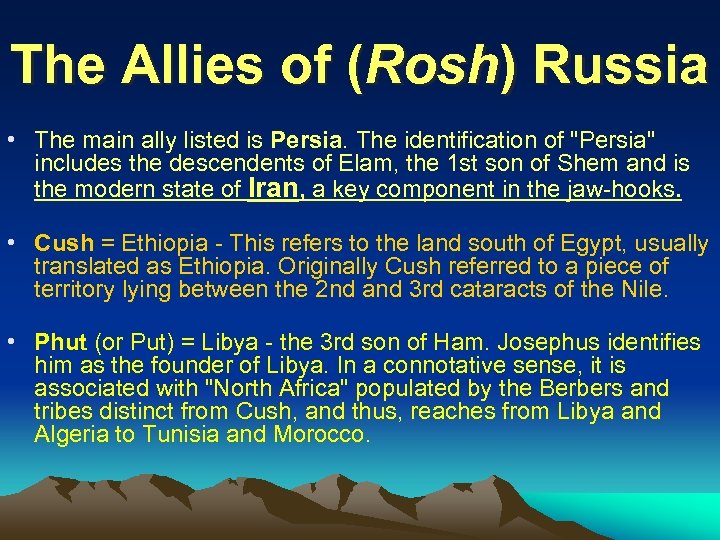 The Allies of (Rosh) Russia

• The main ally listed is Persia. The identification of "Persia" includes the descendents of Elam, the 1st son of Shem and is the modern state of Iran, a key component in the jaw-hooks.

• Cush = Ethiopia - This refers to the land south of Egypt, usually translated as Ethiopia. Originally Cush referred to a piece of territory lying between the 2nd and 3rd cataracts of the Nile.

• Phut (or Put) = Libya - the 3rd son of Ham. Josephus identifies him as the founder of Libya. In a connotative sense, it is associated with "North Africa" populated by the Berbers and tribes distinct from Cush, and thus, reaches from Libya and Algeria to Tunisia and Morocco.